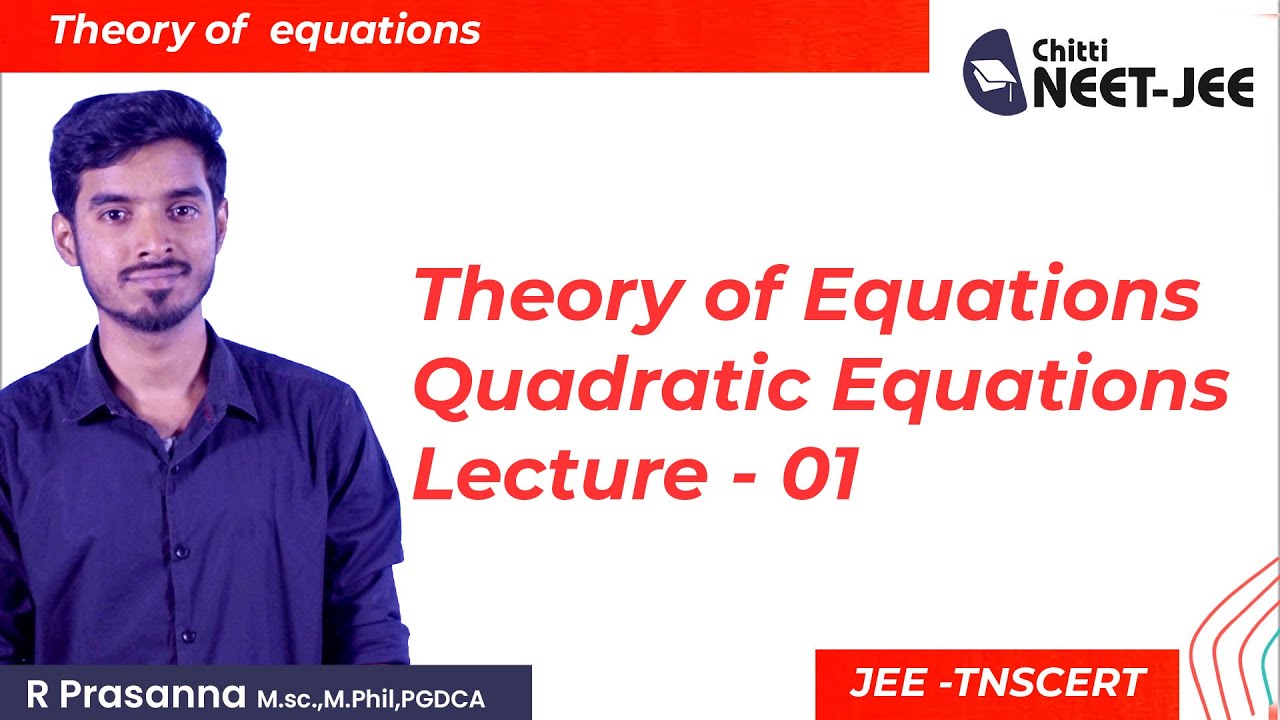 Theory of equations

Chitti NEET-JEE

Theory of Equations
Quadratic Equations
Lecture - 01

R Prasanna M.sc.,M.Phil,PGDCA

JEE -TNSCERT